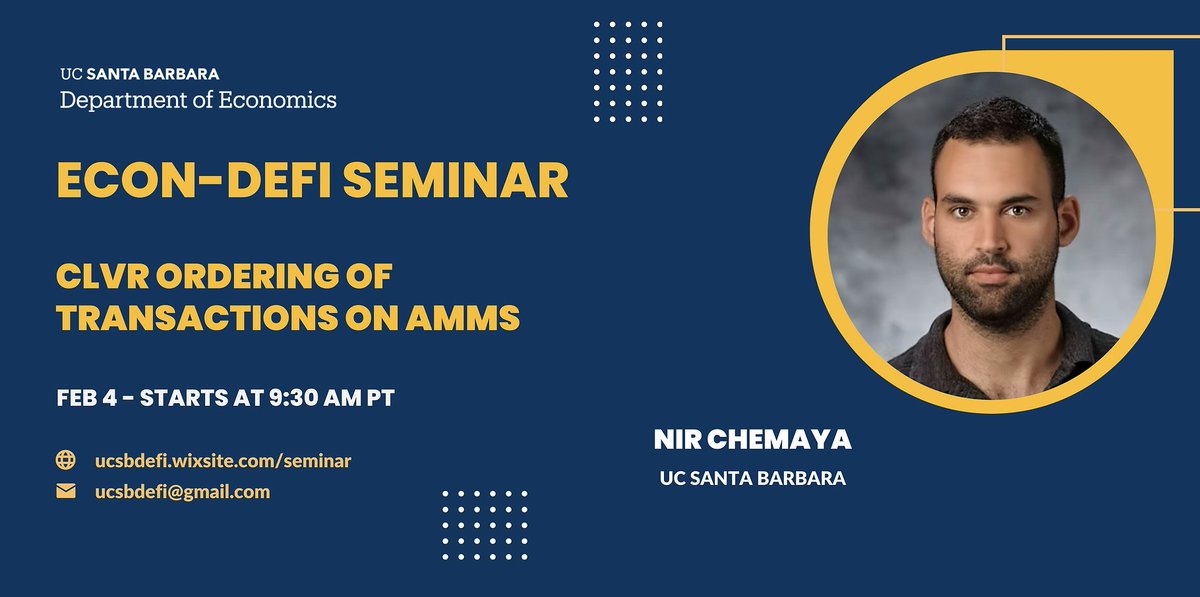 UC SANTA BARBARA
Department of Economics

ECON-DEFI SEMINAR

CLVR ORDERING OF TRANSACTIONS ON AMMS

FEB 4 - STARTS AT 9:30 AM PT

ucsbdefi.wixsite.com/seminar
ucsbdefi@gmail.com

NIR CHEMAYA
UC SANTA BARBARA